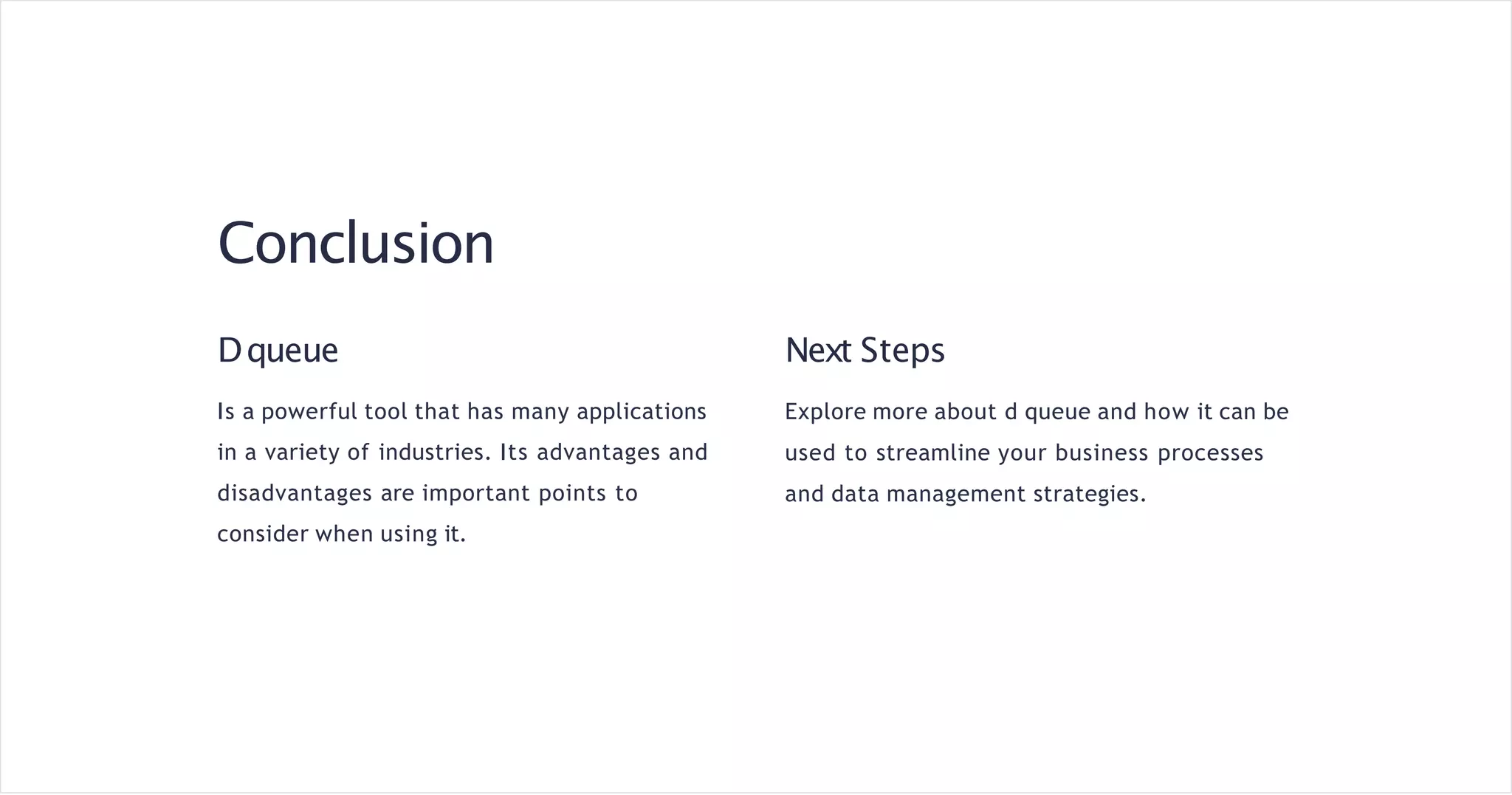 Conclusion

D queue

Is a powerful tool that has many applications in a variety of industries. Its advantages and disadvantages are important points to consider when using it.

Next Steps

Explore more about d queue and how it can be used to streamline your business processes and data management strategies.